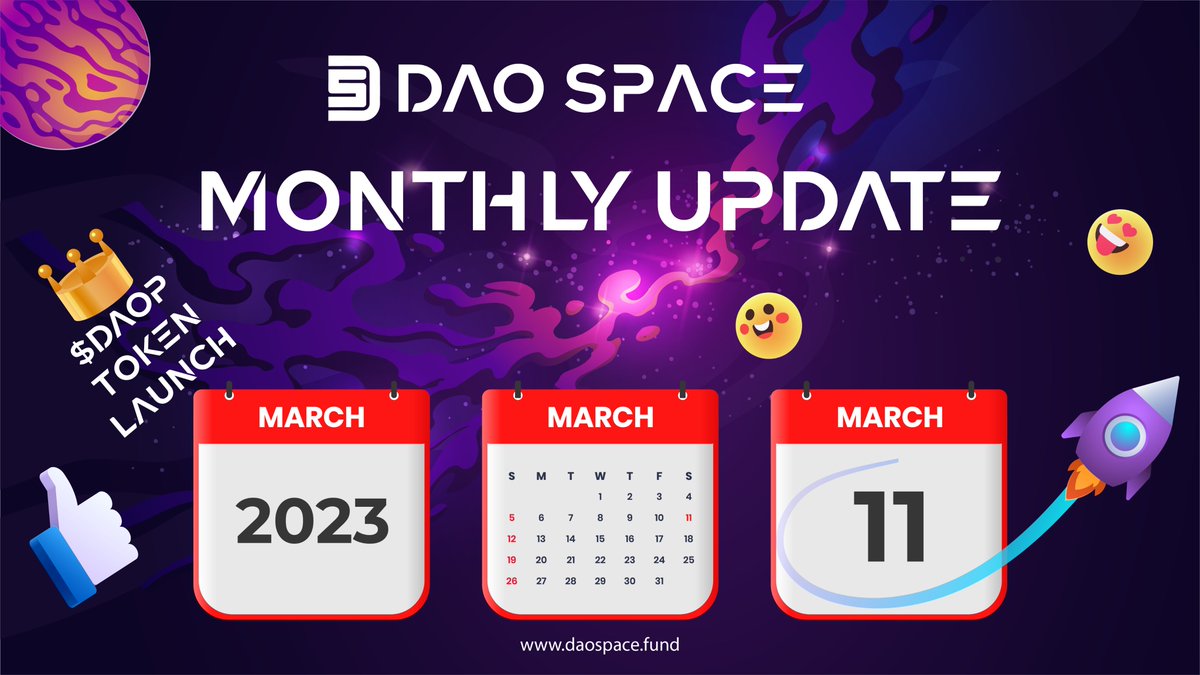 DAO SPACE

MONTHLY UPDATE

$DAOP TOKEN LAUNCH

MARCH

2023

MARCH

| S | M | T | W | T | F | S |
|---|---|---|---|---|---|---|
| | | | 1 | 2 | 3 | 4 |
| 5 | 6 | 7 | 8 | 9 | 10 | 11 |
| 12 | 13 | 14 | 15 | 16 | 17 | 18 |
| 19 | 20 | 21 | 22 | 23 | 24 | 25 |
| 26 | 27 | 28 | 29 | 30 | 31 | |

MARCH

11

www.daospace.fund